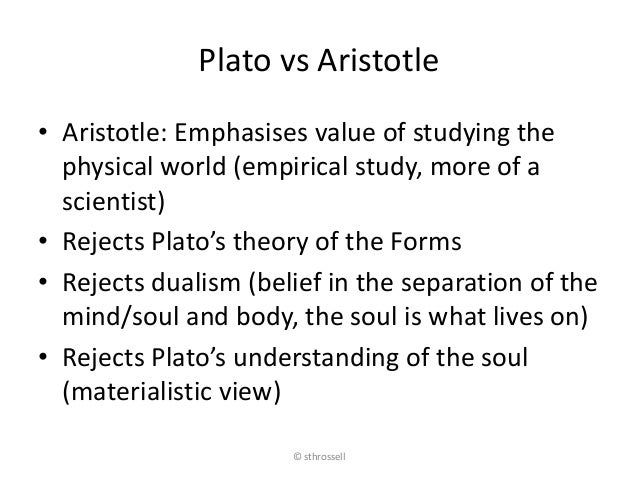 Plato vs Aristotle

• Aristotle: Emphasises value of studying the physical world (empirical study, more of a scientist)
• Rejects Plato's theory of the Forms
• Rejects dualism (belief in the separation of the mind/soul and body, the soul is what lives on)
• Rejects Plato's understanding of the soul (materialistic view)

© sthrossell